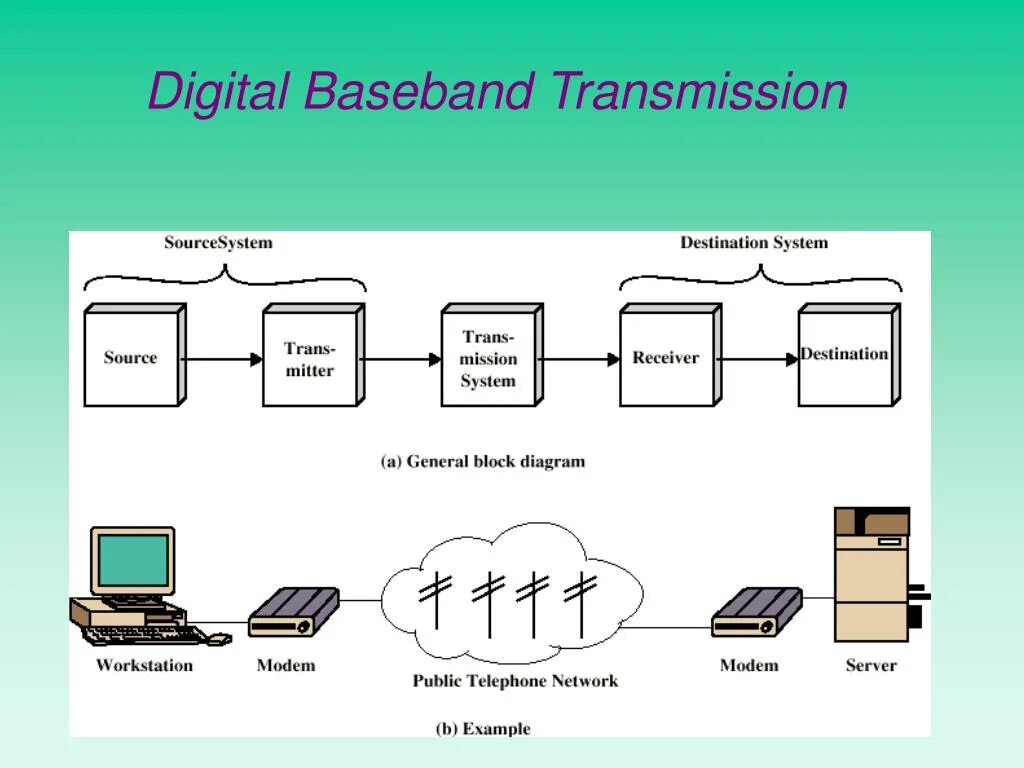 Digital Baseband Transmission

SourceSystem

Destination System

Source

Transmitter

Transmission System

Receiver

Destination

(a) General block diagram

Workstation

Modem

Public Telephone Network

Modem

Server

(b) Example